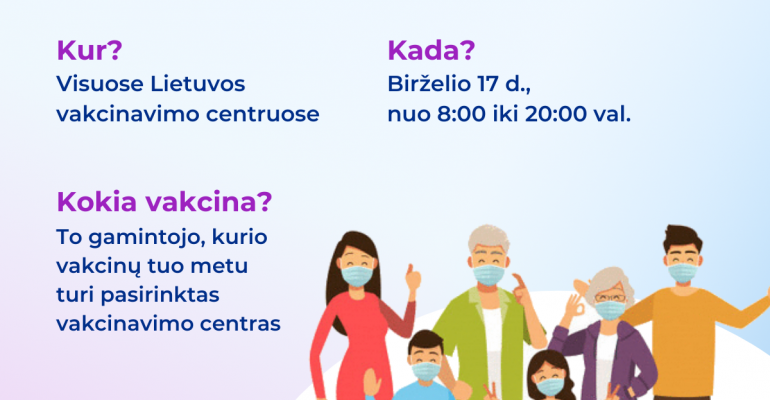 Kur?
Visuose Lietuvos vakcinavimo centruose

Kada?
Birželio 17 d., nuo 8:00 iki 20:00 val.

Kokia vakcina?
To gamintojo, kurio vakcinų tuo metu turi pasirinktas vakcinavimo centras